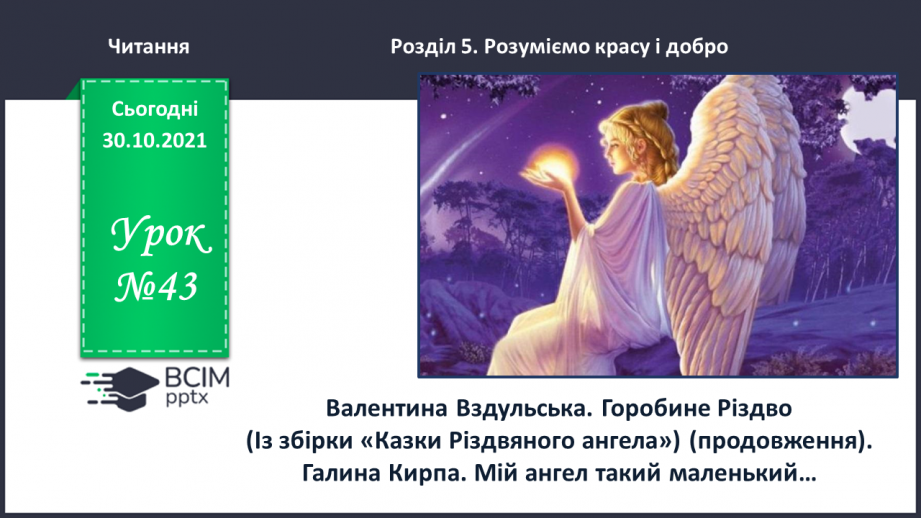 Читання

Розділ 5. Розуміємо красу і добро

Сьогодні 30.10.2021

Урок №43

ВСІМ pptx

Валентина Вздульська. Горобине Різдво (Із збірки «Казки Різдвяного ангела») (продовження). Галина Кирпа. Мій ангел такий маленький…